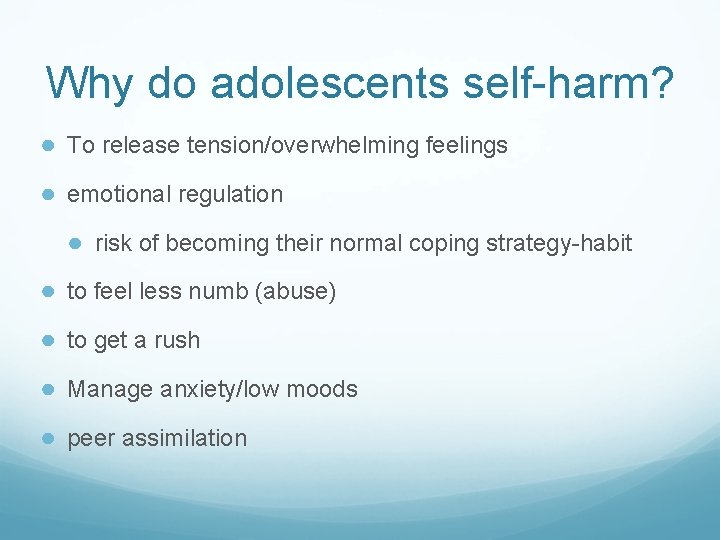 Why do adolescents self-harm?

- To release tension/overwhelming feelings
- emotional regulation
  - risk of becoming their normal coping strategy-habit
- to feel less numb (abuse)
- to get a rush
- Manage anxiety/low moods
- peer assimilation